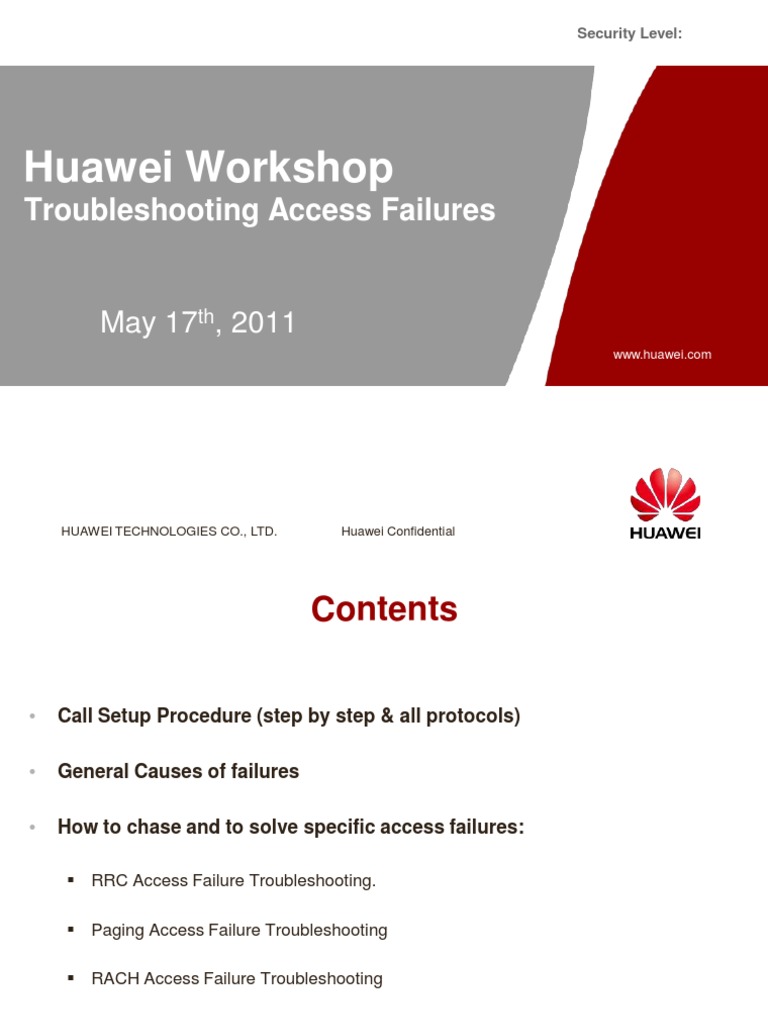 Security Level:

Huawei Workshop

Troubleshooting Access Failures

May 17$^{th}$, 2011

www.huawei.com

HUAWEI TECHNOLOGIES CO., LTD.

Huawei Confidential

HUAWEI

Contents

• Call Setup Procedure (step by step & all protocols)

• General Causes of failures

• How to chase and to solve specific access failures:

▪ RRC Access Failure Troubleshooting.

▪ Paging Access Failure Troubleshooting

▪ RACH Access Failure Troubleshooting